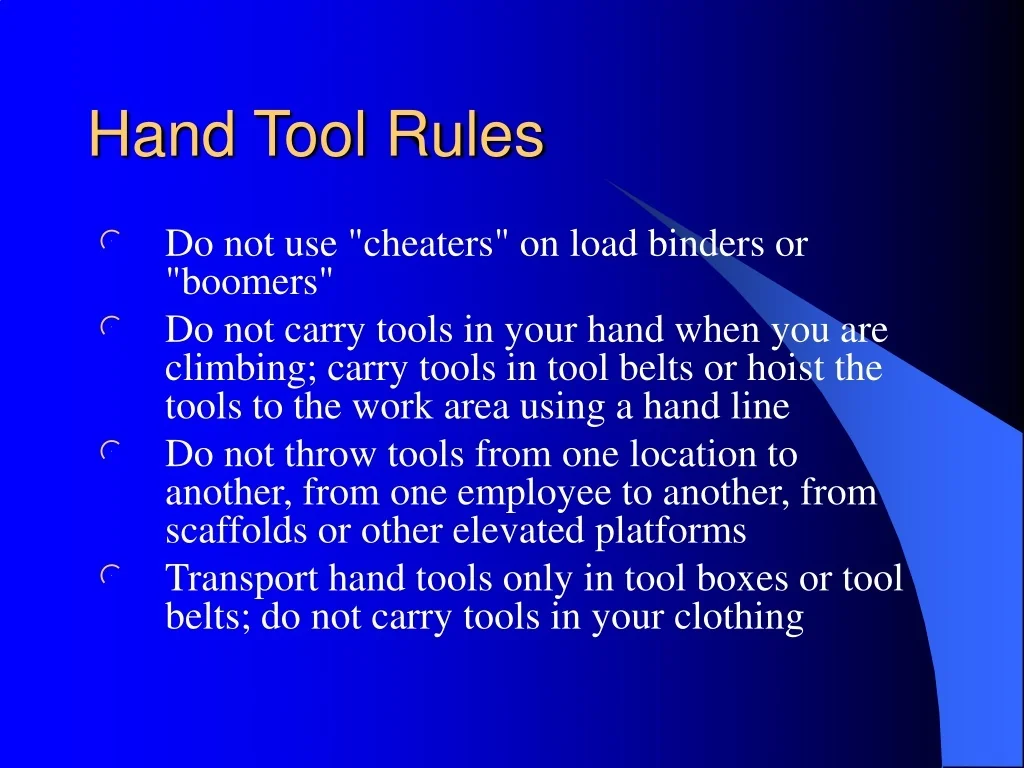 Hand Tool Rules

- Do not use "cheaters" on load binders or "boomers"
- Do not carry tools in your hand when you are climbing; carry tools in tool belts or hoist the tools to the work area using a hand line
- Do not throw tools from one location to another, from one employee to another, from scaffolds or other elevated platforms
- Transport hand tools only in tool boxes or tool belts; do not carry tools in your clothing